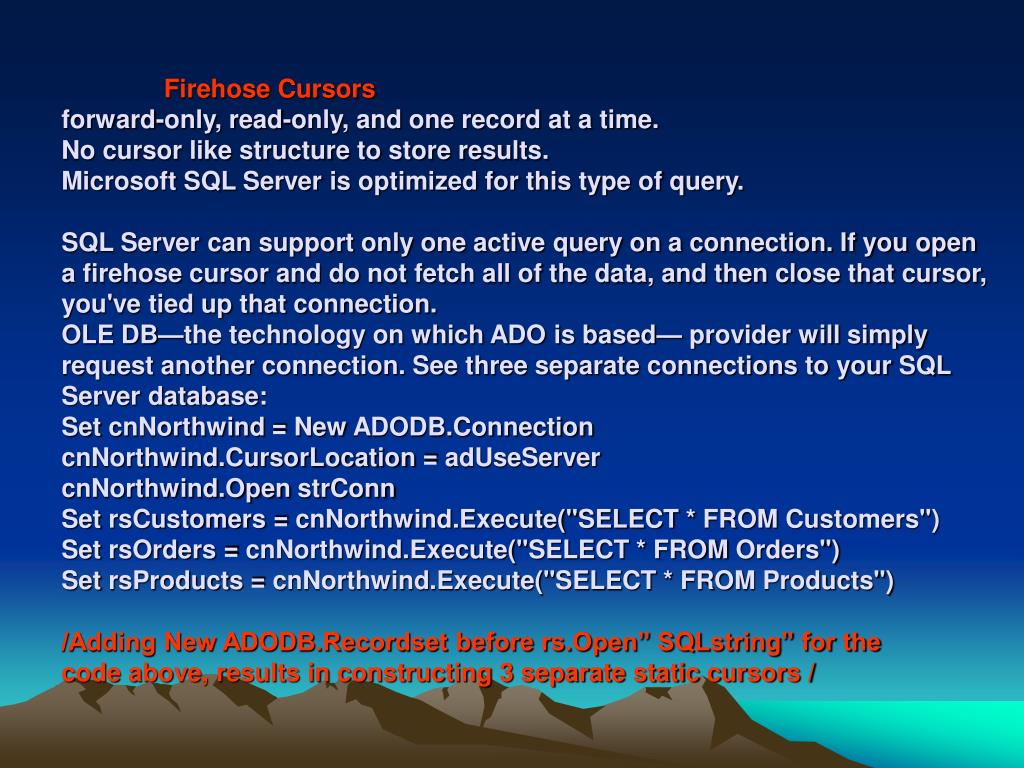 Firehose Cursors
forward-only, read-only, and one record at a time.
No cursor like structure to store results.
Microsoft SQL Server is optimized for this type of query.

SQL Server can support only one active query on a connection. If you open a firehose cursor and do not fetch all of the data, and then close that cursor, you've tied up that connection.
OLE DB—the technology on which ADO is based— provider will simply request another connection. See three separate connections to your SQL Server database:
Set cnNorthwind = New ADODB.Connection
cnNorthwind.CursorLocation = adUseServer
cnNorthwind.Open strConn
Set rsCustomers = cnNorthwind.Execute("SELECT * FROM Customers")
Set rsOrders = cnNorthwind.Execute("SELECT * FROM Orders")
Set rsProducts = cnNorthwind.Execute("SELECT * FROM Products")

/Adding New ADODB.Recordset before rs.Open" SQLstring" for the code above, results in constructing 3 separate static cursors /